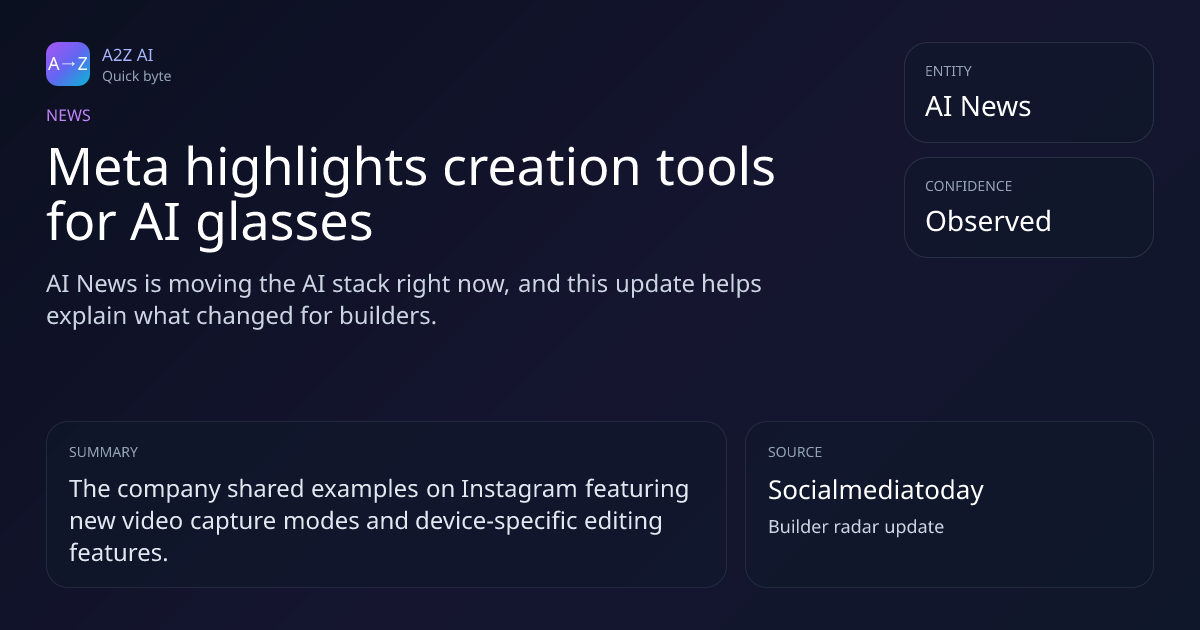 A→Z

A2Z AI
Quick byte

NEWS

Meta highlights creation tools for AI glasses

AI News is moving the AI stack right now, and this update helps explain what changed for builders.

ENTITY
AI News

CONFIDENCE
Observed

SUMMARY
The company shared examples on Instagram featuring new video capture modes and device-specific editing features.

SOURCE
Socialmediatoday
Builder radar update